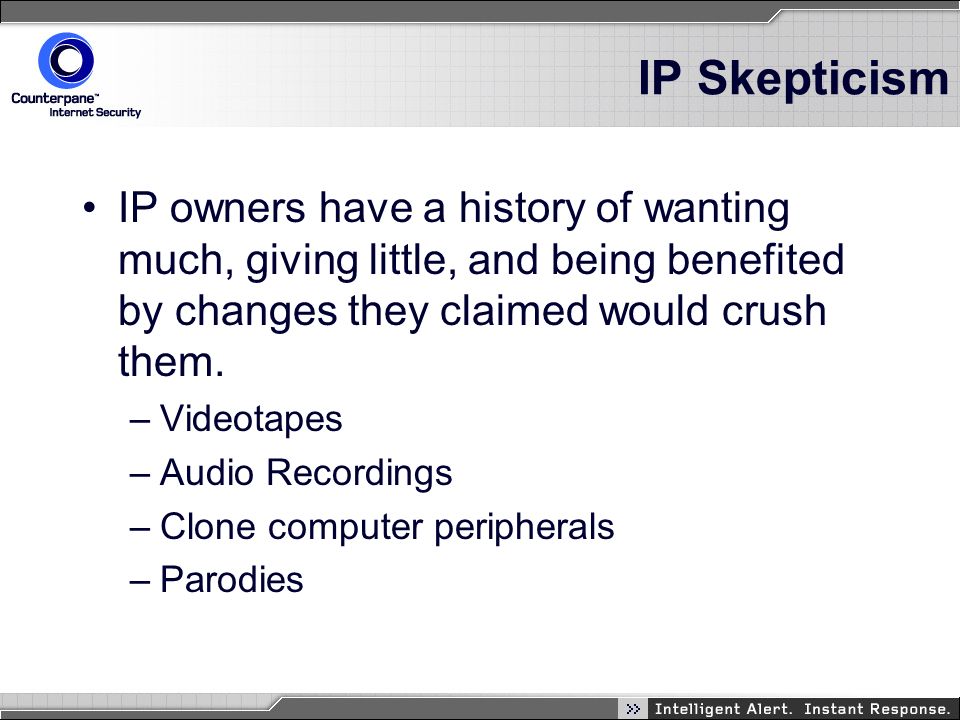 Counterpane™
Internet Security

IP Skepticism

• IP owners have a history of wanting much, giving little, and being benefited by changes they claimed would crush them.
– Videotapes
– Audio Recordings
– Clone computer peripherals
– Parodies

>> Intelligent Alert. Instant Response.